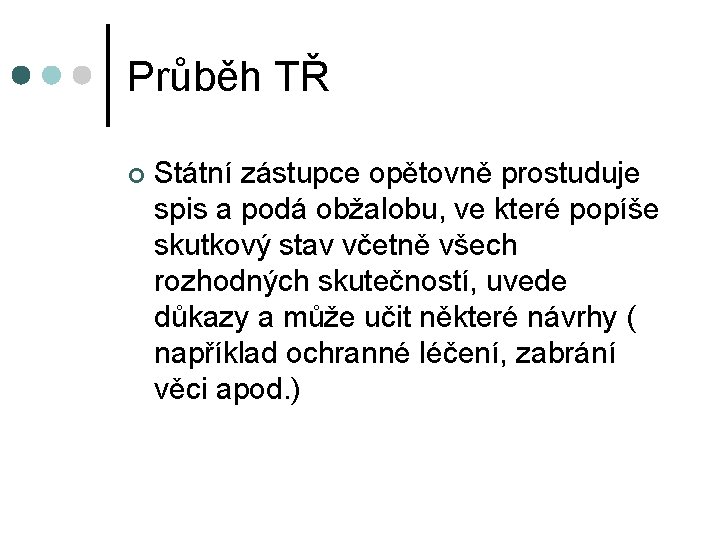 Průběh TŘ

Státní zástupce opětovně prostuduje spis a podá obžalobu, ve které popíše skutkový stav včetně všech rozhodných skutečností, uvede důkazy a může učit některé návrhy ( například ochranné léčení, zabrání věci apod.)